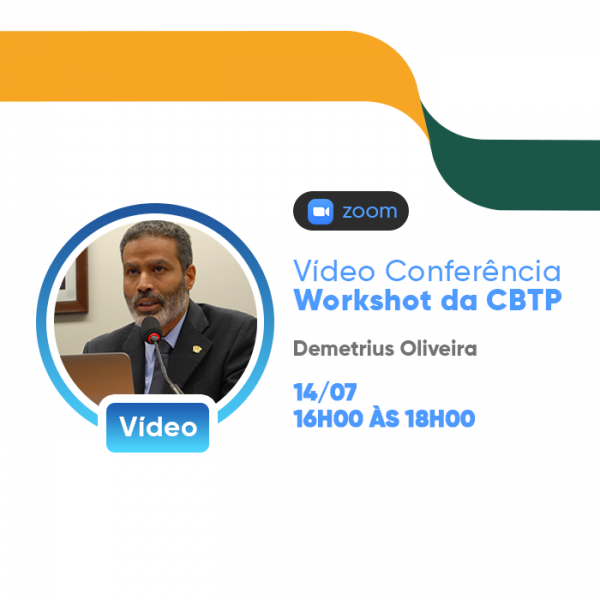 zoom

Vídeo Conferência
Workshot da CBTP

Demetrius Oliveira

14/07
16H00 ÀS 18H00

Vídeo